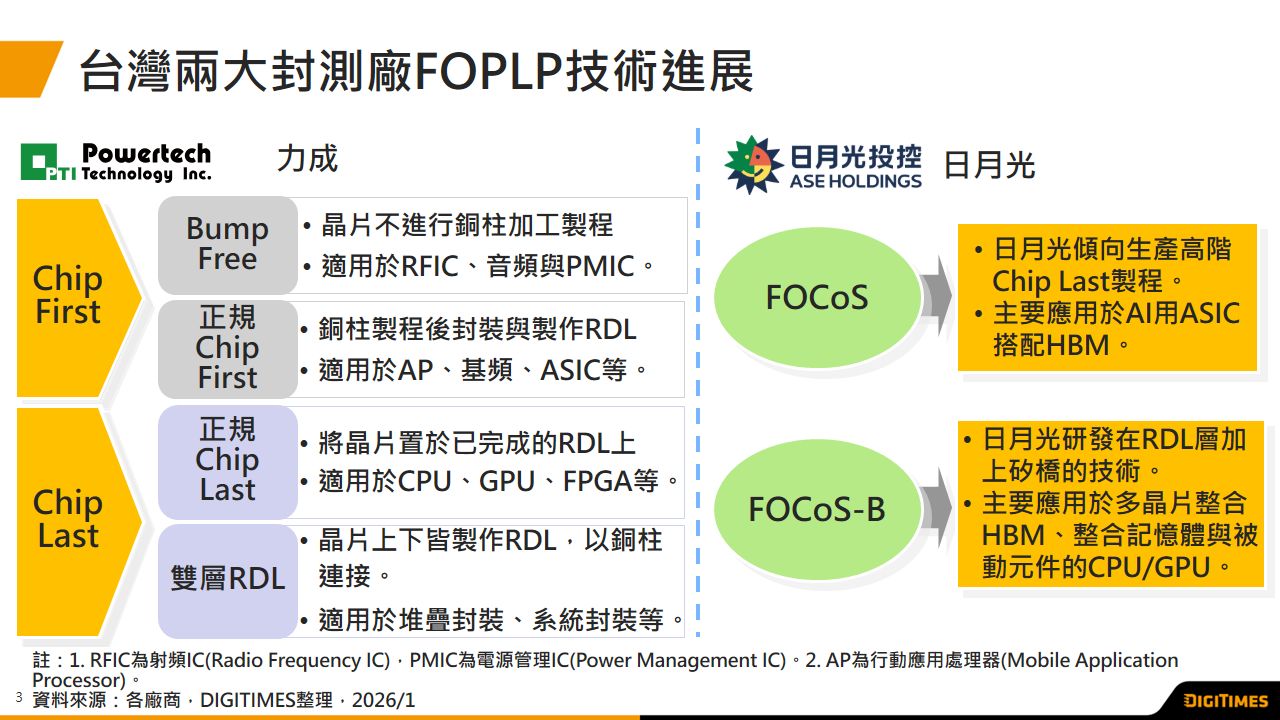 台灣兩大封測廠FOPLP技術進展

PTI Powertech Technology Inc.

力成

Chip First

Bump Free

• 晶片不進行銅柱加工製程
• 適用於RFIC、音頻與PMIC。

正規 Chip First

• 銅柱製程後封裝與製作RDL
• 適用於AP、基頻、ASIC等。

Chip Last

正規 Chip Last

• 將晶片置於已完成的RDL上
• 適用於CPU、GPU、FPGA等。

雙層RDL

• 晶片上下皆製作RDL，以銅柱連接。
• 適用於堆疊封裝、系統封裝等。

日月光投控 ASE HOLDINGS

日月光

FOCoS

• 日月光傾向生產高階Chip Last製程。
• 主要應用於AI用ASIC搭配HBM。

FOCoS-B

• 日月光研發在RDL層加上矽橋的技術。
• 主要應用於多晶片整合HBM、整合記憶體與被動元件的CPU/GPU。

註：1. RFIC為射頻IC(Radio Frequency IC)，PMIC為電源管理IC(Power Management IC)。2. AP為行動應用處理器(Mobile Application Processor)。

3 資料來源：各廠商，DIGITIMES整理，2026/1

DIGITIMES